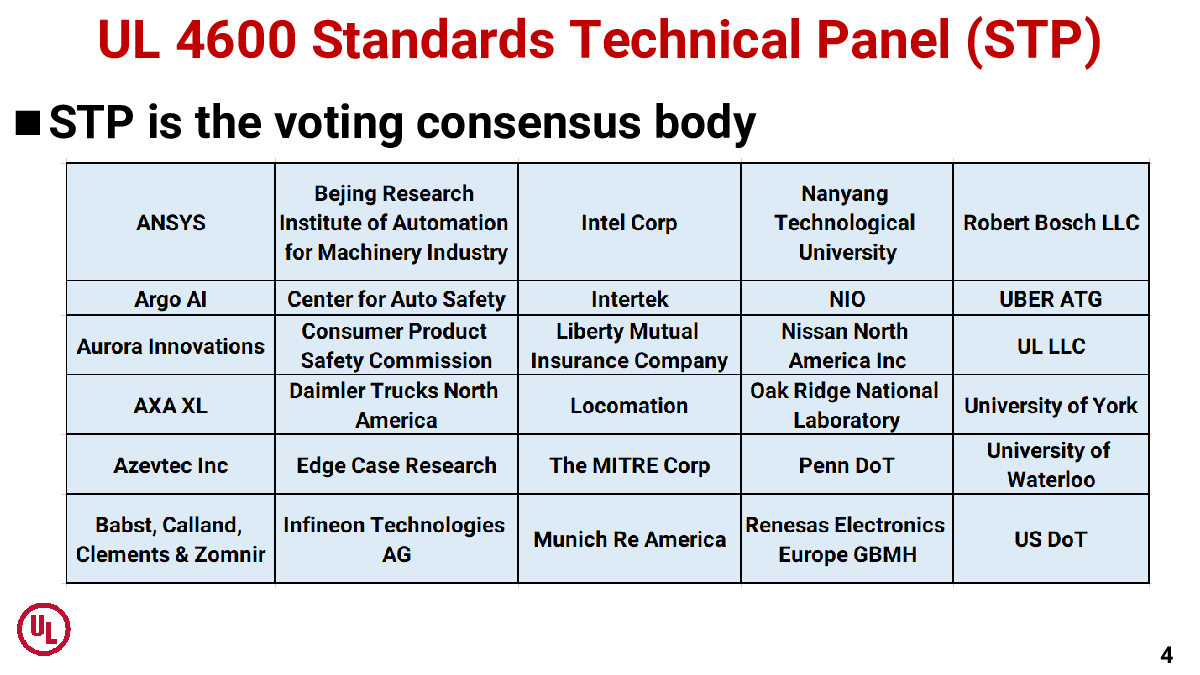 UL 4600 Standards Technical Panel (STP)

■ STP is the voting consensus body

| ANSYS | Bejing Research Institute of Automation for Machinery Industry | Intel Corp | Nanyang Technological University | Robert Bosch LLC |
|---|---|---|---|---|
| Argo AI | Center for Auto Safety | Intertek | NIO | UBER ATG |
| Aurora Innovations | Consumer Product Safety Commission | Liberty Mutual Insurance Company | Nissan North America Inc | UL LLC |
| AXA XL | Daimler Trucks North America | Locomation | Oak Ridge National Laboratory | University of York |
| Azevtec Inc | Edge Case Research | The MITRE Corp | Penn DoT | University of Waterloo |
| Babst, Calland, Clements & Zomnir | Infineon Technologies AG | Munich Re America | Renesas Electronics Europe GBMH | US DoT |

UL

4